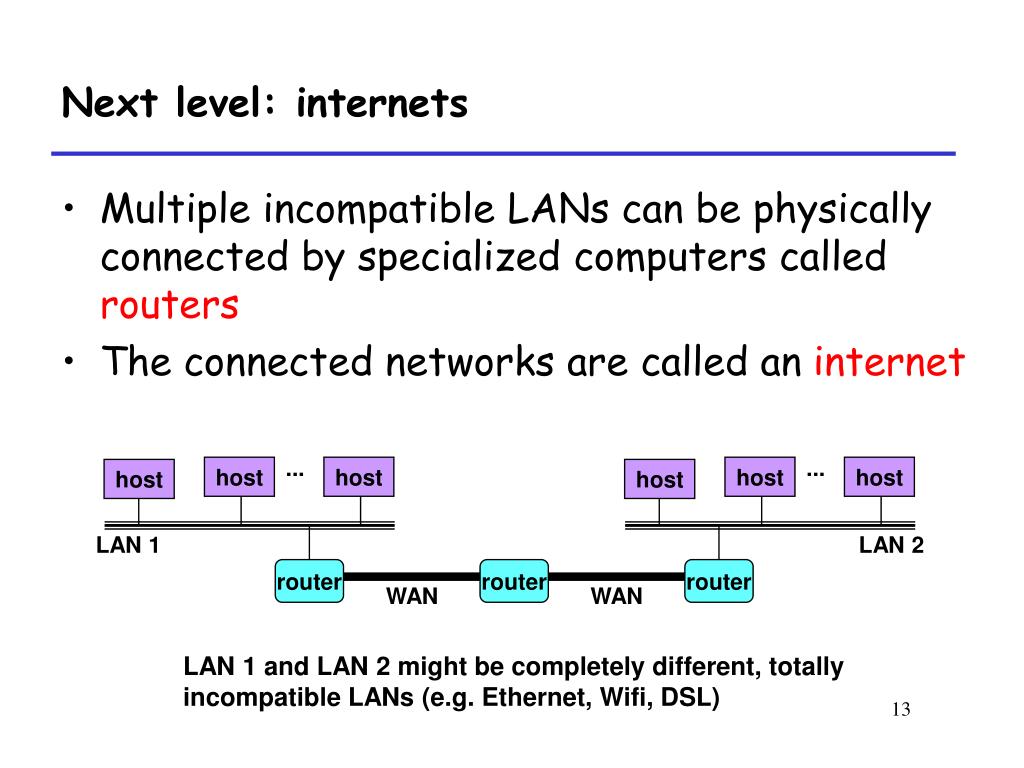 Next level: internets

• Multiple incompatible LANs can be physically connected by specialized computers called routers
• The connected networks are called an internet

host host ... host host host ... host

LAN 1 LAN 2

router WAN router WAN router

LAN 1 and LAN 2 might be completely different, totally incompatible LANs (e.g. Ethernet, Wifi, DSL)

13